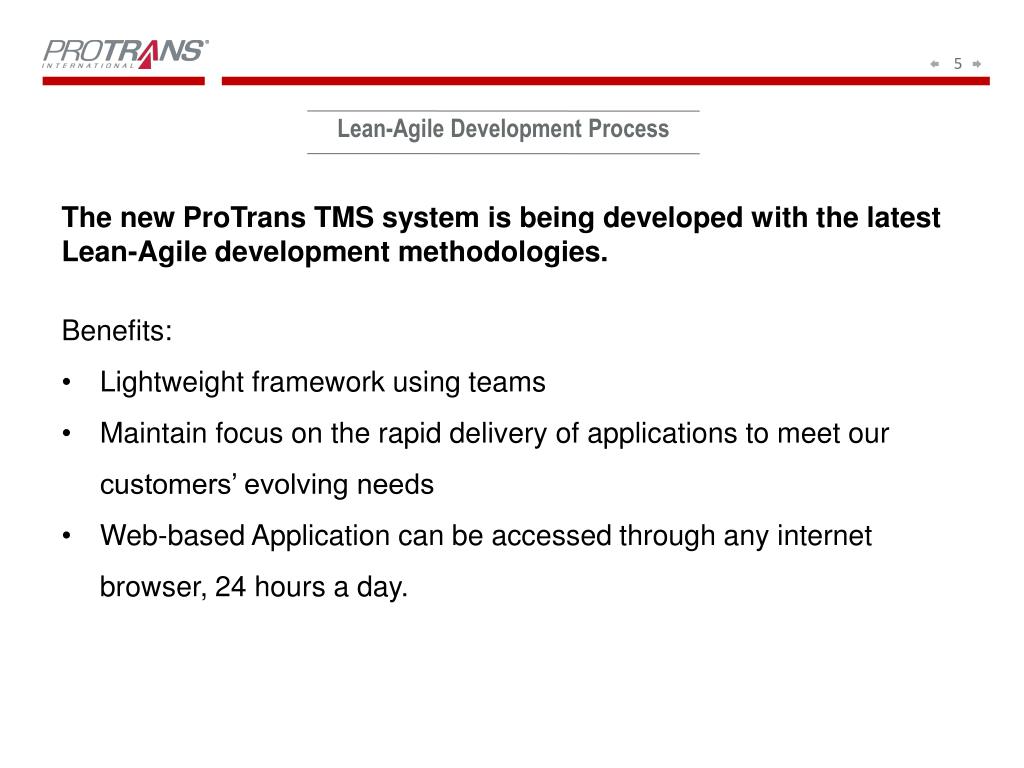 PROTRANS®
INTERNATIONAL

5

Lean-Agile Development Process

The new ProTrans TMS system is being developed with the latest Lean-Agile development methodologies.

Benefits:
• Lightweight framework using teams
• Maintain focus on the rapid delivery of applications to meet our customers’ evolving needs
• Web-based Application can be accessed through any internet browser, 24 hours a day.